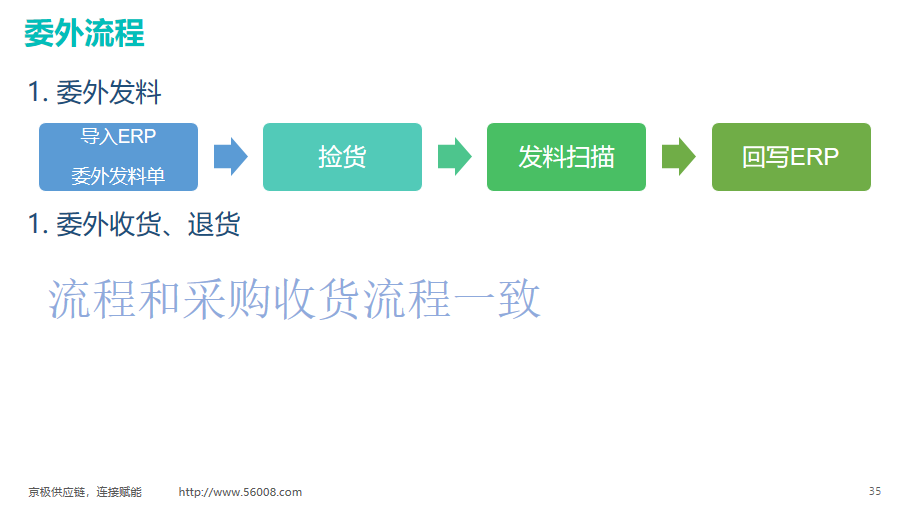 委外流程

1. 委外发料

导入ERP
委外发料单

捡货

发料扫描

回写ERP

1. 委外收货、退货

流程和采购收货流程一致

京极供应链，连接赋能 http://www.56008.com

35